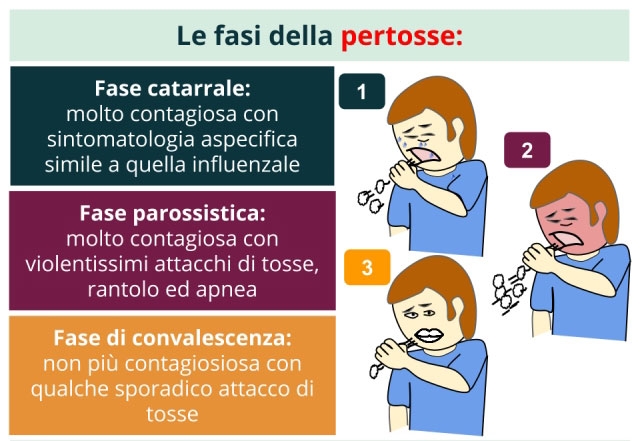 Le fasi della pertosse:

Fase catarrale:
molto contagiosa con sintomatologia aspecifica simile a quella influenzale

Fase parossistica:
molto contagiosa con violentissimi attacchi di tosse, rantolo ed apnea

Fase di convalescenza:
non più contagiosiosa con qualche sporadico attacco di tosse

1

2

3